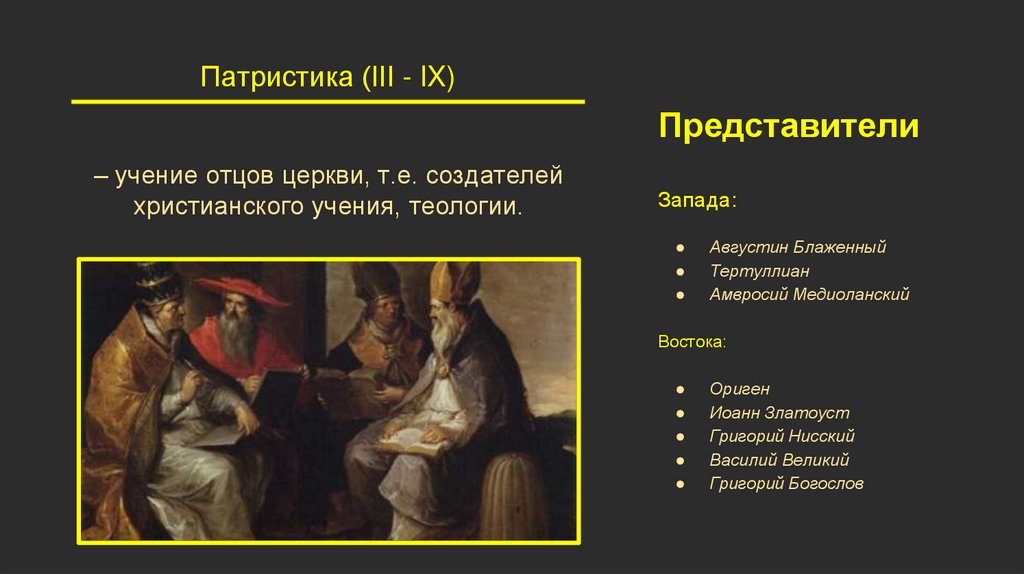 Патристика (III - IX)

– учение отцов церкви, т.е. создателей христианского учения, теологии.

Представители

Запада:

● Августин Блаженный
● Тертуллиан
● Амвросий Медиоланский

Востока:

● Ориген
● Иоанн Златоуст
● Григорий Нисский
● Василий Великий
● Григорий Богослов